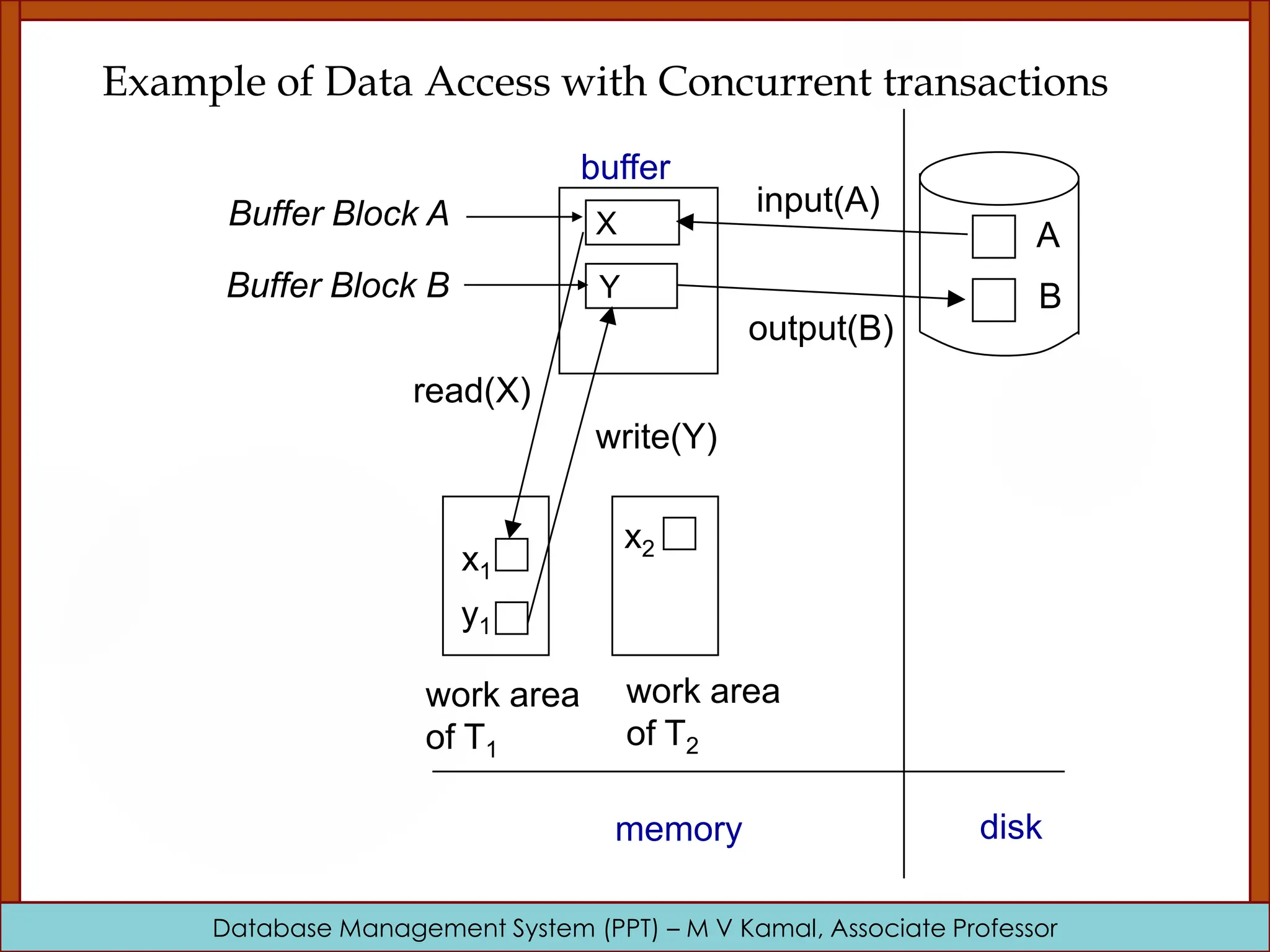 Example of Data Access with Concurrent transactions

buffer

Buffer Block A

Buffer Block B

X

Y

input(A)

output(B)

A

B

read(X)

write(Y)

$x_1$

$y_1$

$x_2$

work area of $T_1$

work area of $T_2$

memory

disk

Database Management System (PPT) – M V Kamal, Associate Professor